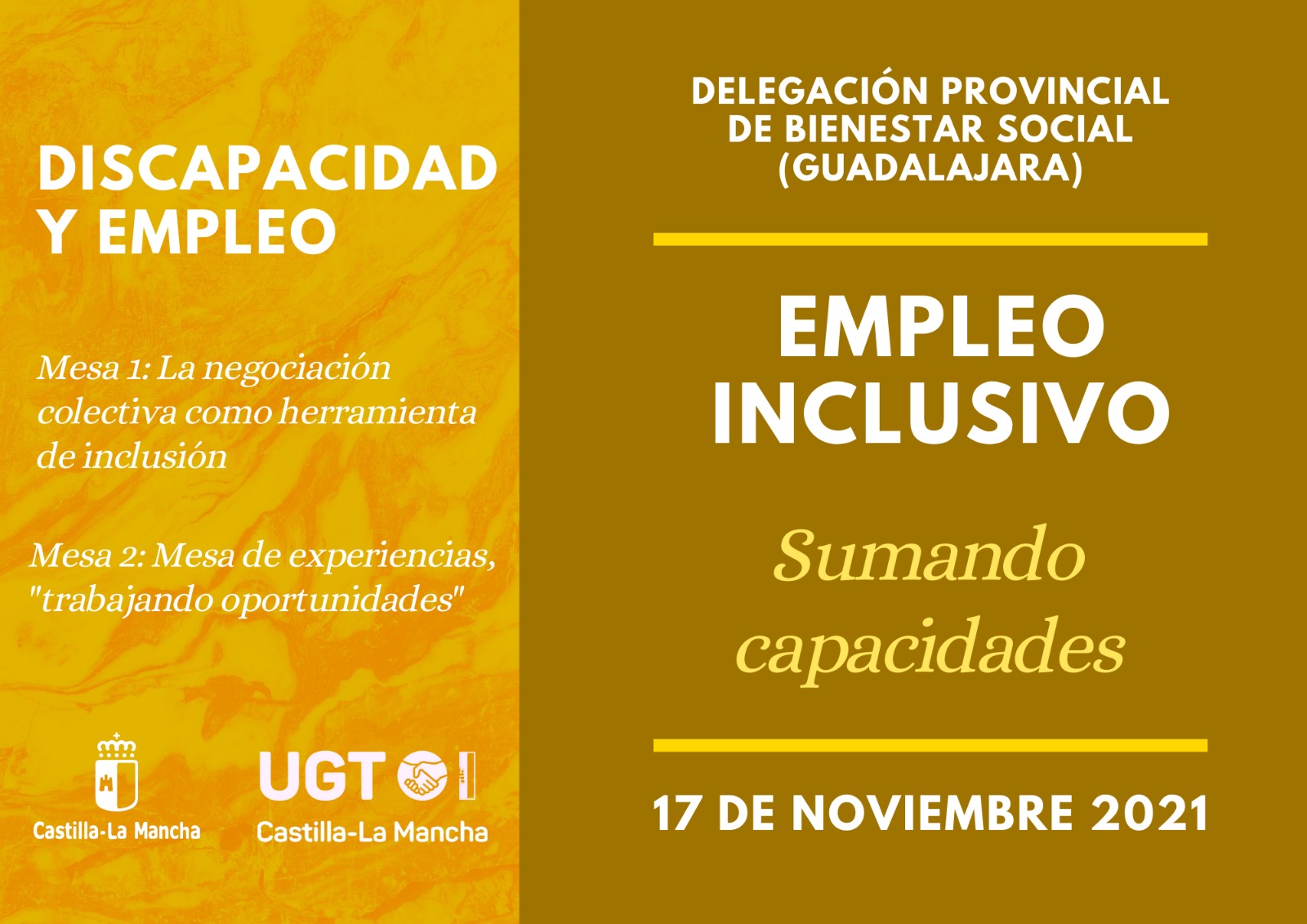 DISCAPACIDAD Y EMPLEO

Mesa 1: La negociación colectiva como herramienta de inclusión

Mesa 2: Mesa de experiencias, "trabajando oportunidades"

Castilla-La Mancha

UGT

Castilla-La Mancha

DELEGACIÓN PROVINCIAL DE BIENESTAR SOCIAL (GUADALAJARA)

EMPLEO INCLUSIVO

Sumando capacidades

17 DE NOVIEMBRE 2021